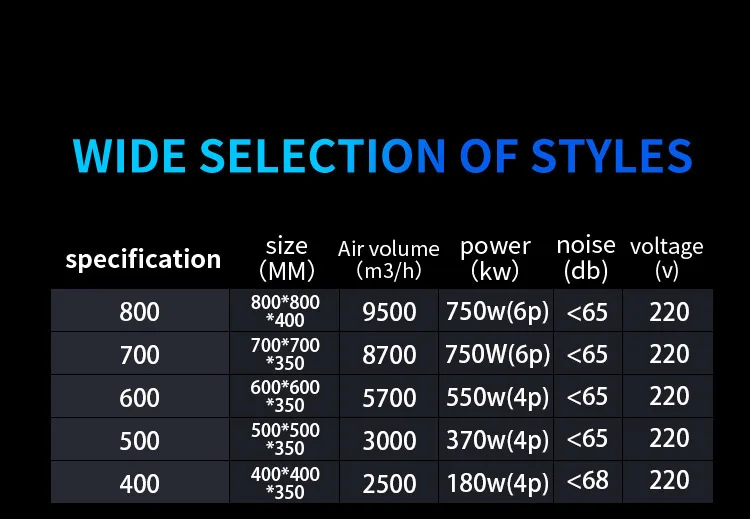 WIDE SELECTION OF STYLES

| specification | size (MM) | Air volume (m3/h) | power (kw) | noise (db) | voltage (v) |
|---|---|---|---|---|---|
| 800 | 800\*800 \*400 | 9500 | 750w(6p) | <65 | 220 |
| 700 | 700\*700 \*350 | 8700 | 750W(6p) | <65 | 220 |
| 600 | 600\*600 \*350 | 5700 | 550w(4p) | <65 | 220 |
| 500 | 500\*500 \*350 | 3000 | 370w(4p) | <65 | 220 |
| 400 | 400\*400 \*350 | 2500 | 180w(4p) | <68 | 220 |